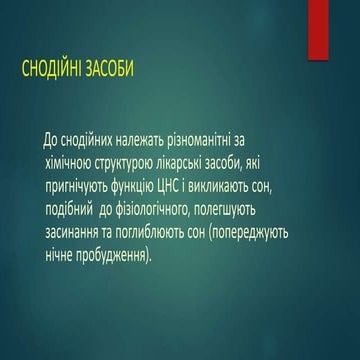 СНОДІЙНІ ЗАСОБИ

До снодійних належать різноманітні за хімічною структурою лікарські засоби, які пригнічують функцію ЦНС і викликають сон, подібний до фізіологічного, полегшують засинання та поглиблюють сон (попереджують нічне пробудження).